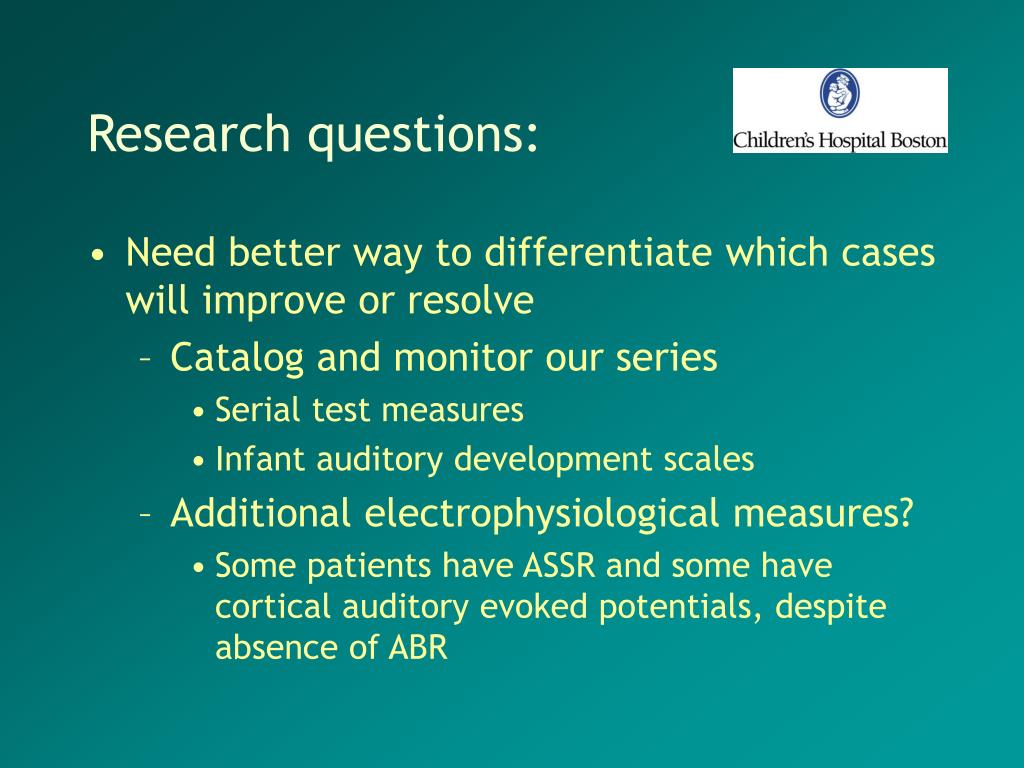 Research questions:

Children's Hospital Boston

• Need better way to differentiate which cases will improve or resolve
  – Catalog and monitor our series
    • Serial test measures
    • Infant auditory development scales
  – Additional electrophysiological measures?
    • Some patients have ASSR and some have cortical auditory evoked potentials, despite absence of ABR